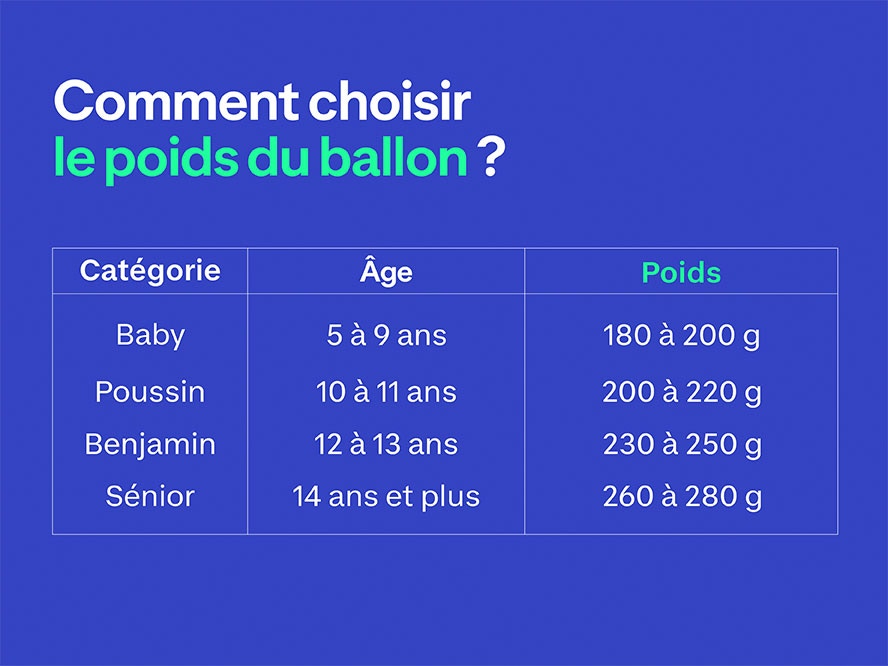 Comment choisir
le poids du ballon ?

| Catégorie | Âge | Poids |
|---|---|---|
| Baby | 5 à 9 ans | 180 à 200 g |
| Poussin | 10 à 11 ans | 200 à 220 g |
| Benjamin | 12 à 13 ans | 230 à 250 g |
| Sénior | 14 ans et plus | 260 à 280 g |